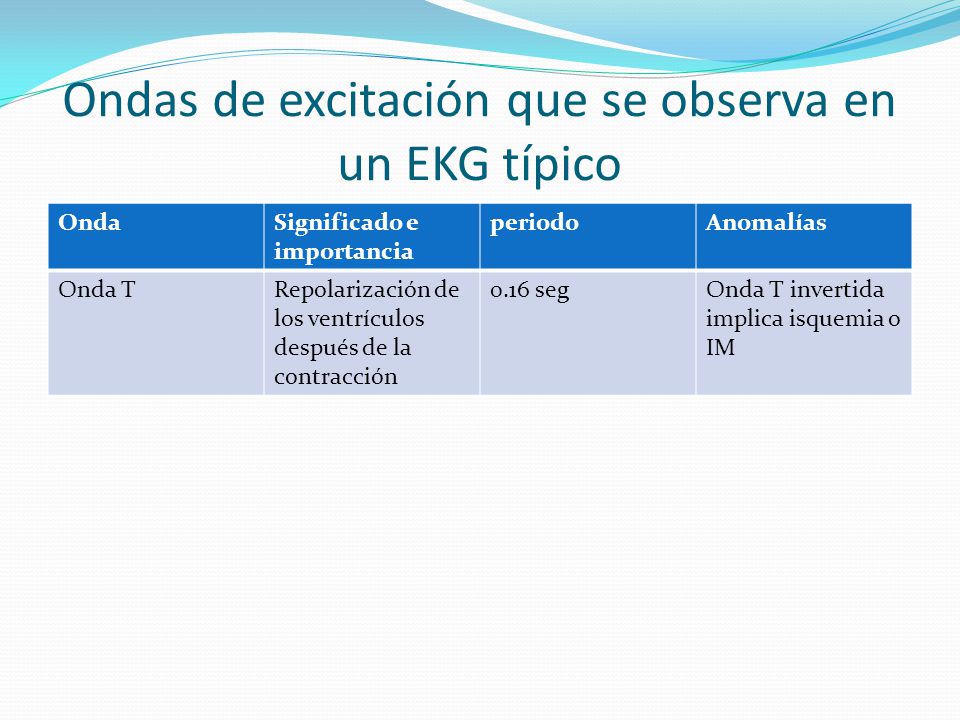 Ondas de excitación que se observa en un EKG típico

| Onda | Significado e importancia | periodo | Anomalías |
|---|---|---|---|
| Onda T | Repolarización de los ventrículos después de la contracción | 0.16 seg | Onda T invertida implica isquemia o IM |